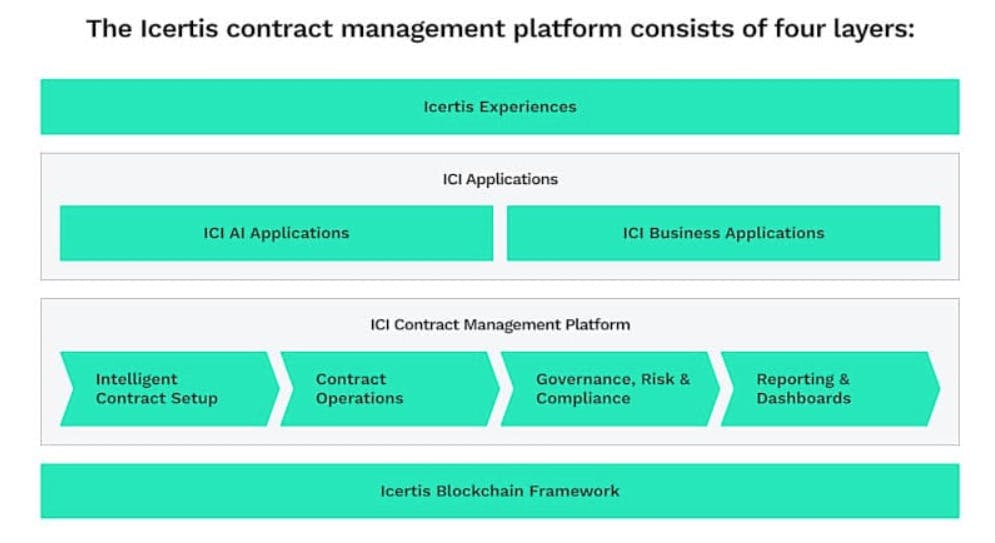 The Icertis contract management platform consists of four layers:

Icertis Experiences

ICI Applications

ICI AI Applications

ICI Business Applications

ICI Contract Management Platform

Intelligent Contract Setup

Contract Operations

Governance, Risk & Compliance

Reporting & Dashboards

Icertis Blockchain Framework